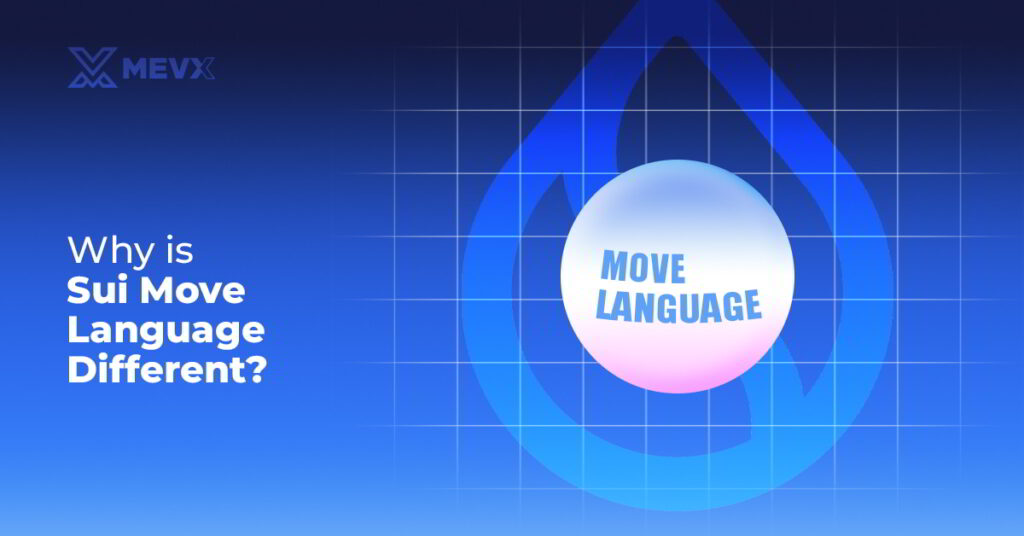 MEVX

Why is Sui Move Language Different?

MOVE LANGUAGE